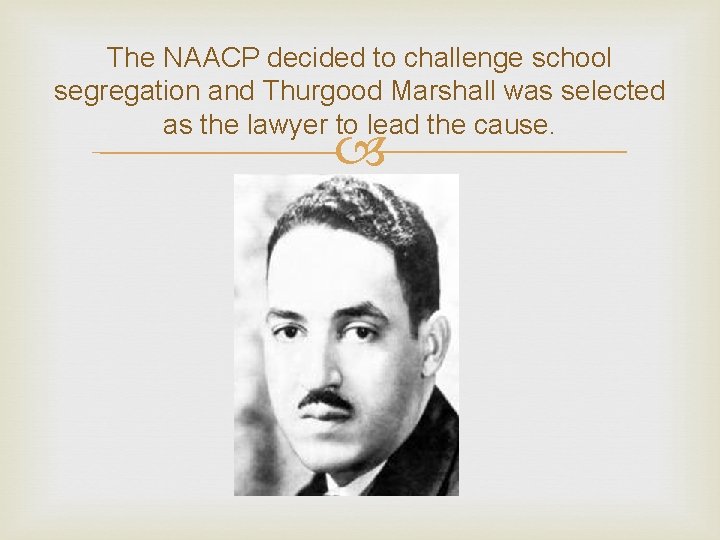 The NAACP decided to challenge school segregation and Thurgood Marshall was selected as the lawyer to lead the cause.